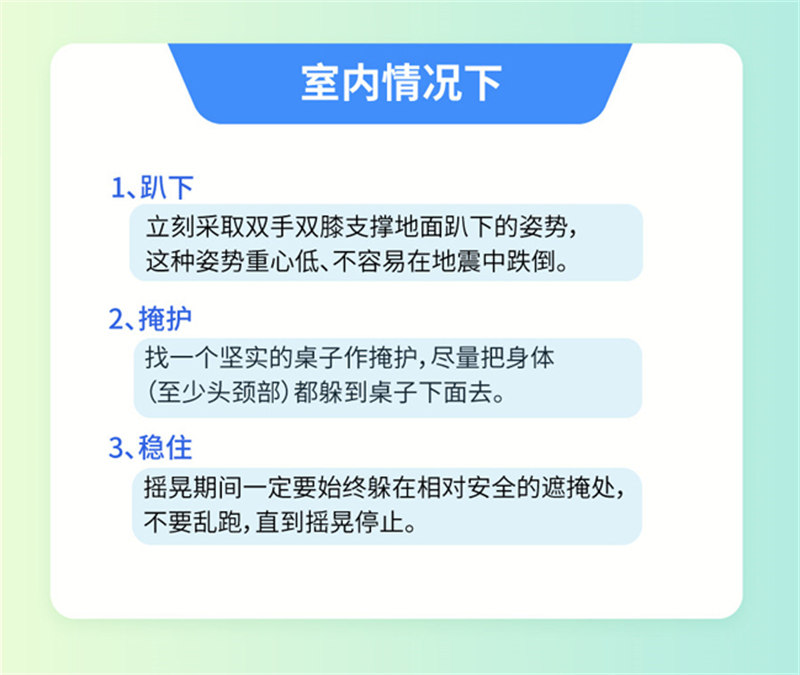 室内情况下

1、趴下

立刻采取双手双膝支撑地面趴下的姿势，这种姿势重心低、不容易在地震中跌倒。

2、掩护

找一个坚实的桌子作掩护，尽量把身体（至少头颈部）都躲到桌子下面去。

3、稳住

摇晃期间一定要始终躲在相对安全的遮掩处，不要乱跑，直到摇晃停止。